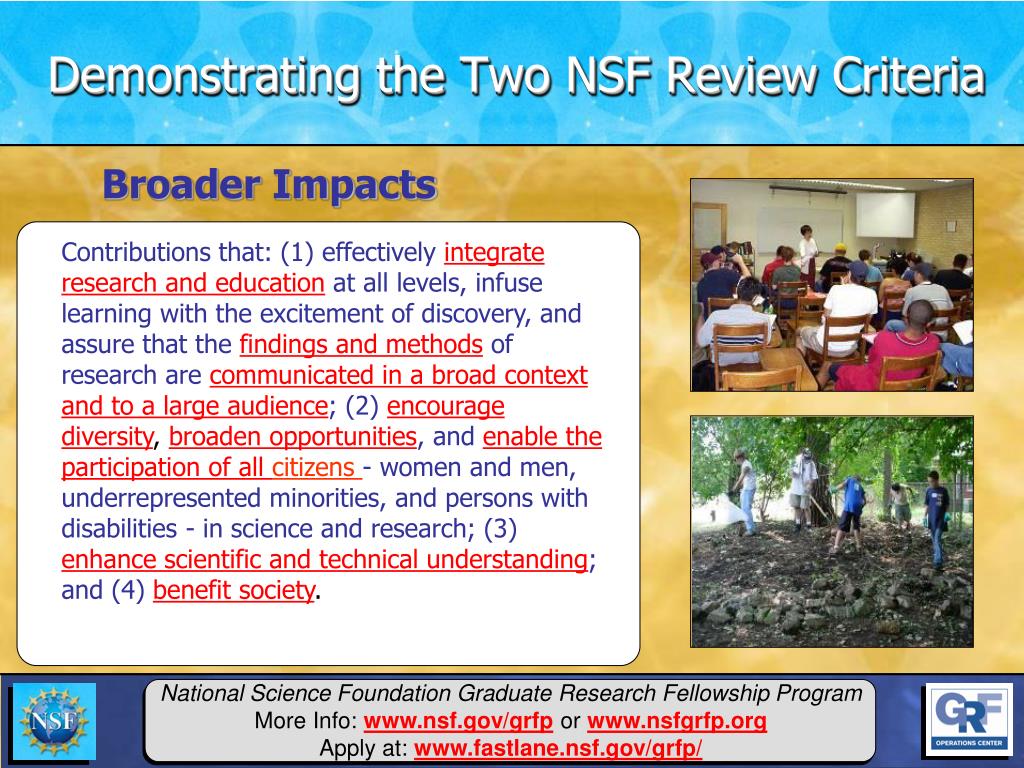 Demonstrating the Two NSF Review Criteria

Broader Impacts

Contributions that: (1) effectively integrate research and education at all levels, infuse learning with the excitement of discovery, and assure that the findings and methods of research are communicated in a broad context and to a large audience; (2) encourage diversity, broaden opportunities, and enable the participation of all citizens - women and men, underrepresented minorities, and persons with disabilities - in science and research; (3) enhance scientific and technical understanding; and (4) benefit society.

NSF

National Science Foundation Graduate Research Fellowship Program
More Info: www.nsf.gov/grfp or www.nsfgrfp.org
Apply at: www.fastlane.nsf.gov/grfp/

GRF
OPERATIONS CENTER